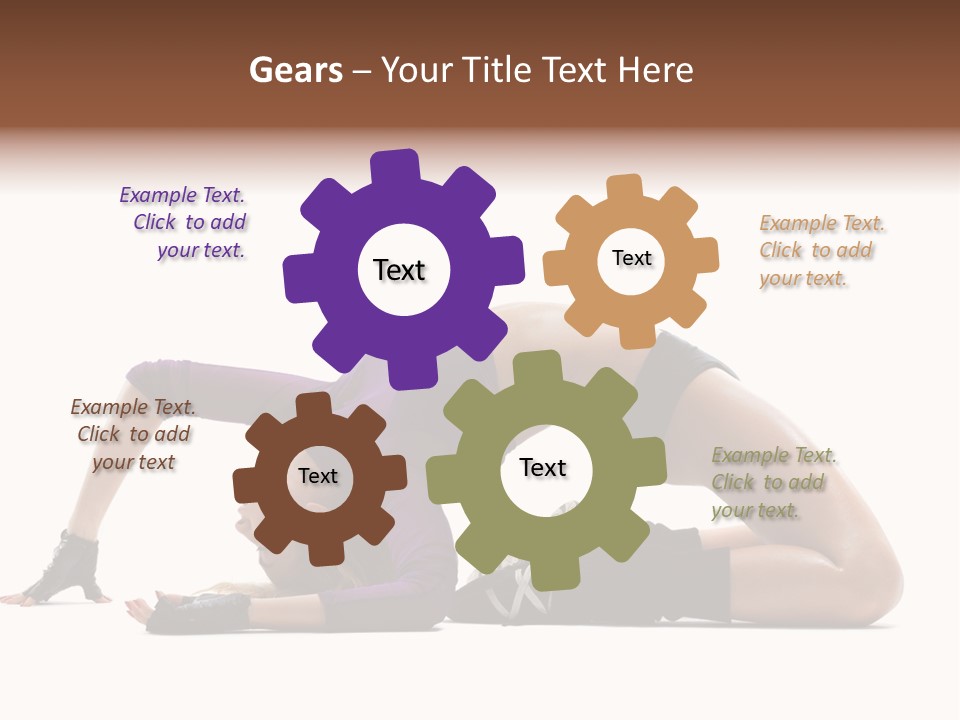 Gears – Your Title Text Here

Example Text. Click to add your text.

Text

Text

Example Text. Click to add your text.

Example Text. Click to add your text

Text

Text

Example Text. Click to add your text.